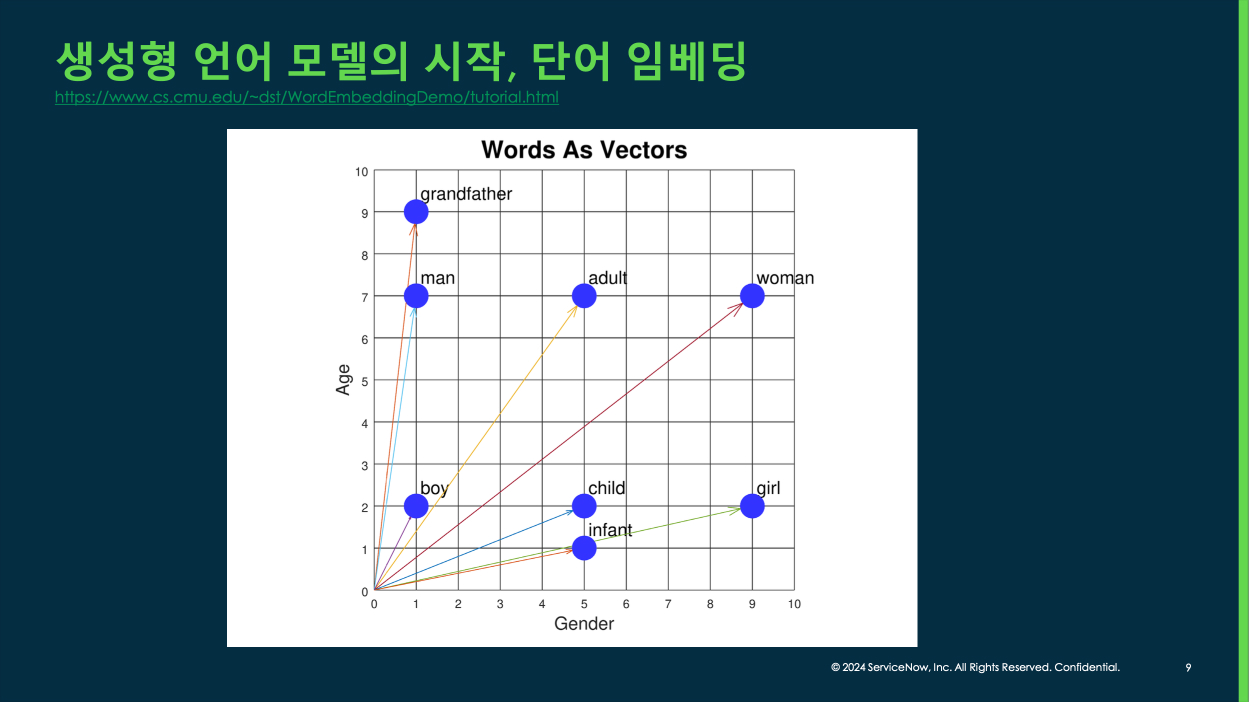 생성형 언어 모델의 시작, 단어 임베딩

https://www.cs.cmu.edu/~dst/WordEmbeddingDemo/tutorial.html

Words As Vectors

10
9
8
7
6
5
4
3
2
1
0

Age

grandfather
man
adult
woman
boy
child
girl
infant

0 1 2 3 4 5 6 7 8 9 10

Gender

© 2024 ServiceNow, Inc. All Rights Reserved. Confidential.

9